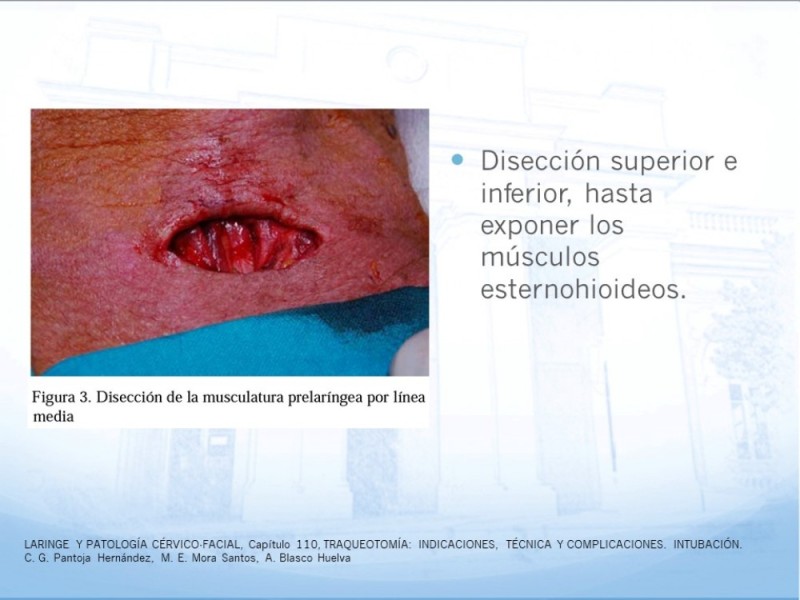 Figura 3. Disección de la musculatura prelaríngea por línea media

• Disección superior e inferior, hasta exponer los músculos esternohioideos.

LARINGE Y PATOLOGÍA CÉRVICO-FACIAL, Capítulo 110, TRAQUEOTOMÍA: INDICACIONES, TÉCNICA Y COMPLICACIONES. INTUBACIÓN.
C. G. Pantoja Hernández, M. E. Mora Santos, A. Blasco Huelva